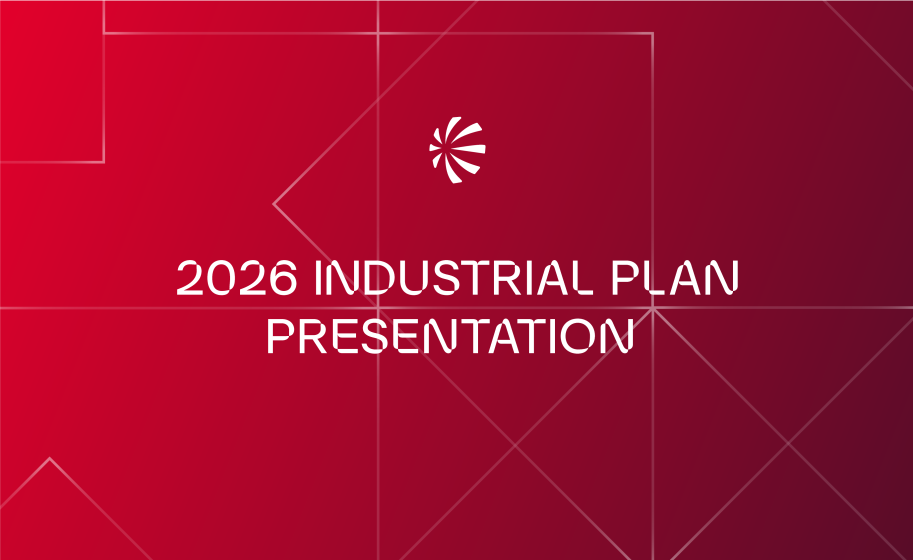 2026 INDUSTRIAL PLAN PRESENTATION